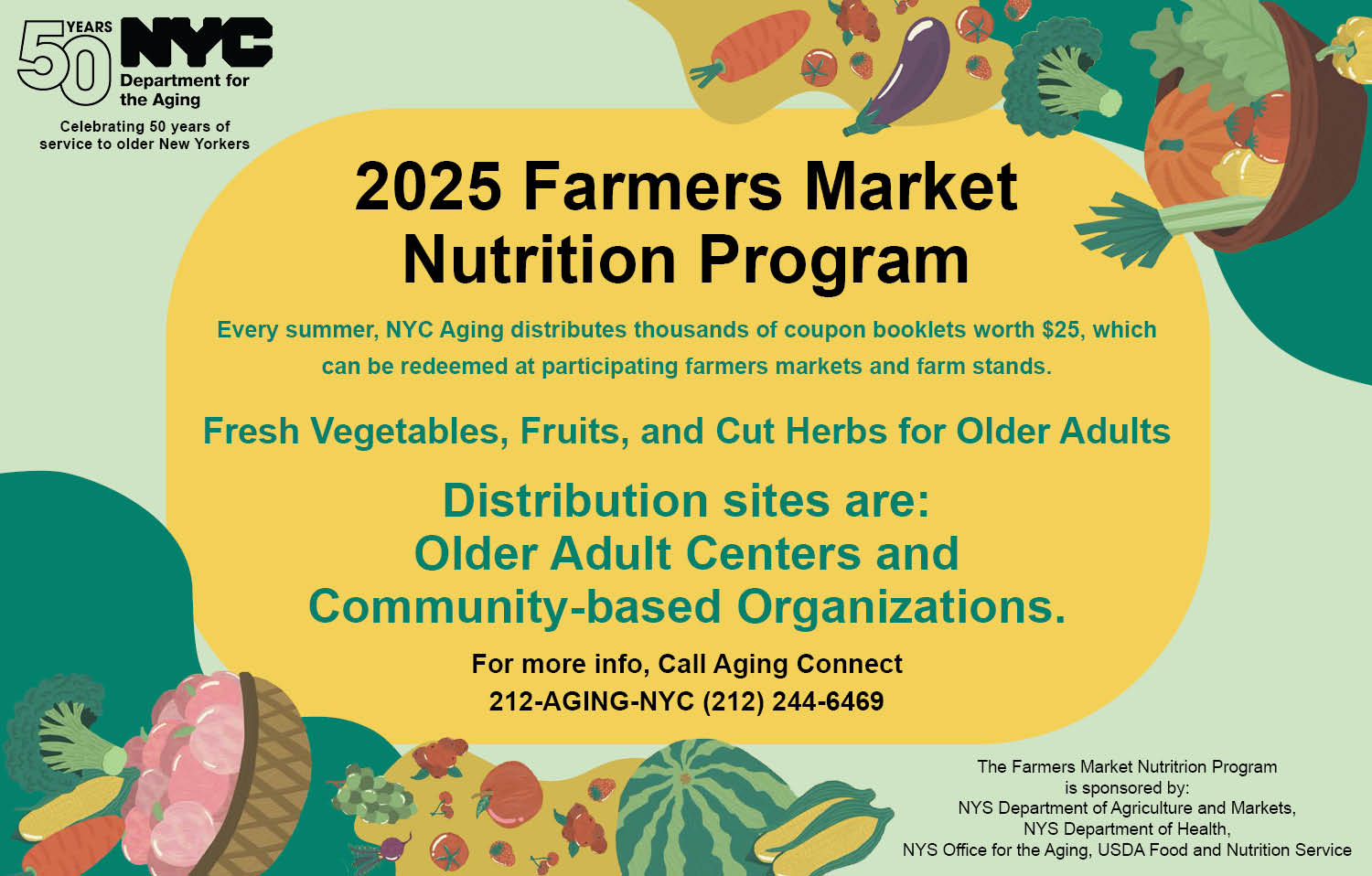 50 YEARS NYC Department for the Aging

Celebrating 50 years of service to older New Yorkers

2025 Farmers Market Nutrition Program

Every summer, NYC Aging distributes thousands of coupon booklets worth $25, which can be redeemed at participating farmers markets and farm stands.

Fresh Vegetables, Fruits, and Cut Herbs for Older Adults

Distribution sites are: Older Adult Centers and Community-based Organizations.

For more info, Call Aging Connect
212-AGING-NYC (212) 244-6469

The Farmers Market Nutritrion Program is sponsored by: NYS Department of Agriculture and Markets, NYS Department of Health, NYS Office for the Aging, USDA Food and Nutrition Service